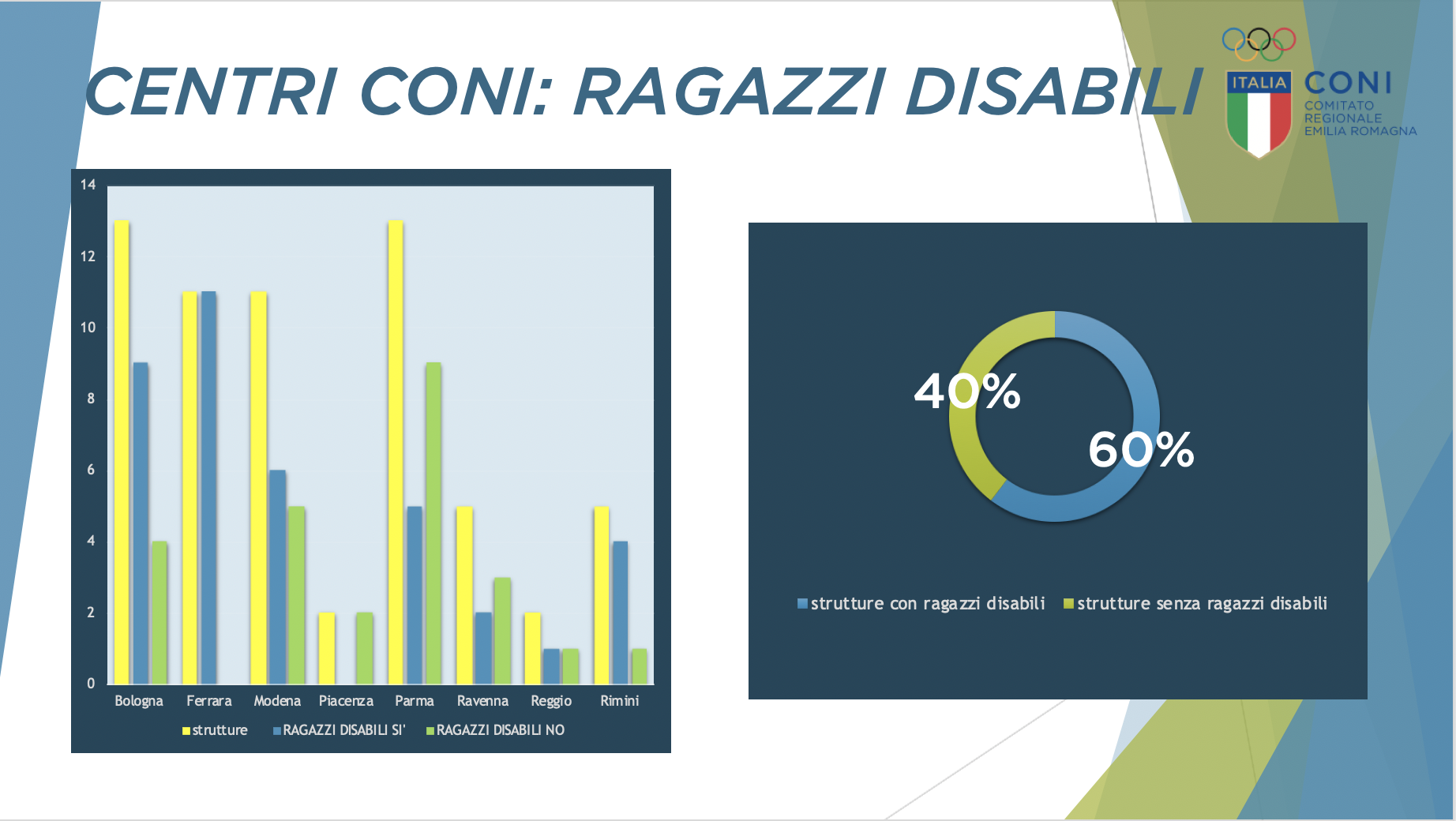 CENTRI CONI: RAGAZZI DISABILI

ITALIA CONI
COMITATO REGIONALE EMILIA ROMAGNA

14
12
10
8
6
4
2
0

Bologna Ferrara Modena Piacenza Parma Ravenna Reggio Rimini

strutture RAGAZZI DISABILI SI' RAGAZZI DISABILI NO

40%
60%

strutture con ragazzi disabili strutture senza ragazzi disabili